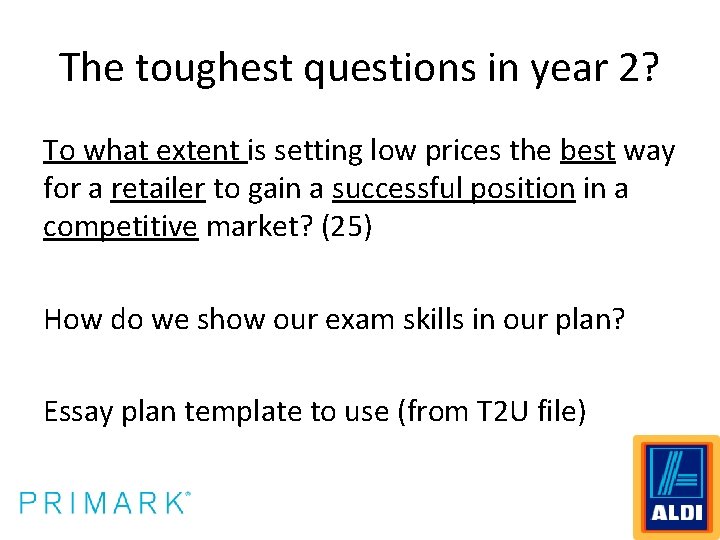 The toughest questions in year 2?

To what extent is setting low prices the best way for a retailer to gain a successful position in a competitive market? (25)

How do we show our exam skills in our plan?

Essay plan template to use (from T2U file)

PRIMARK®

ALDI